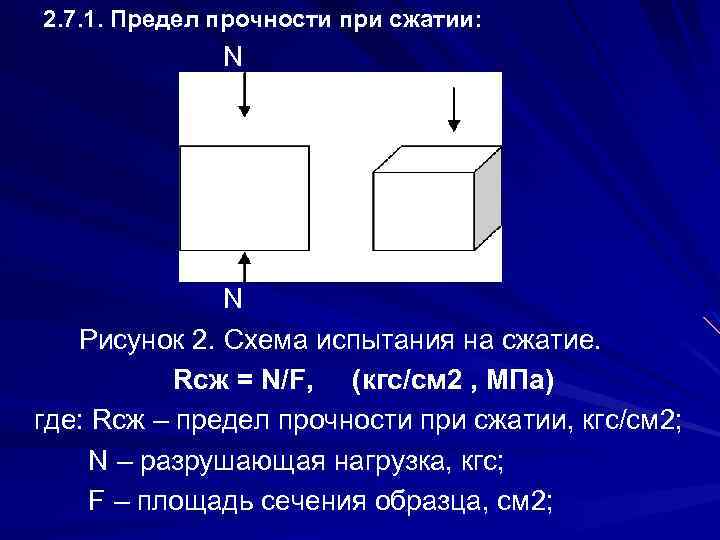 2.7.1. Предел прочности при сжатии:

N

N

Рисунок 2. Схема испытания на сжатие.

Rсж = N/F, (кгс/см2 , МПа)

где: Rсж – предел прочности при сжатии, кгс/см2;

N – разрушающая нагрузка, кгс;

F – площадь сечения образца, см2;